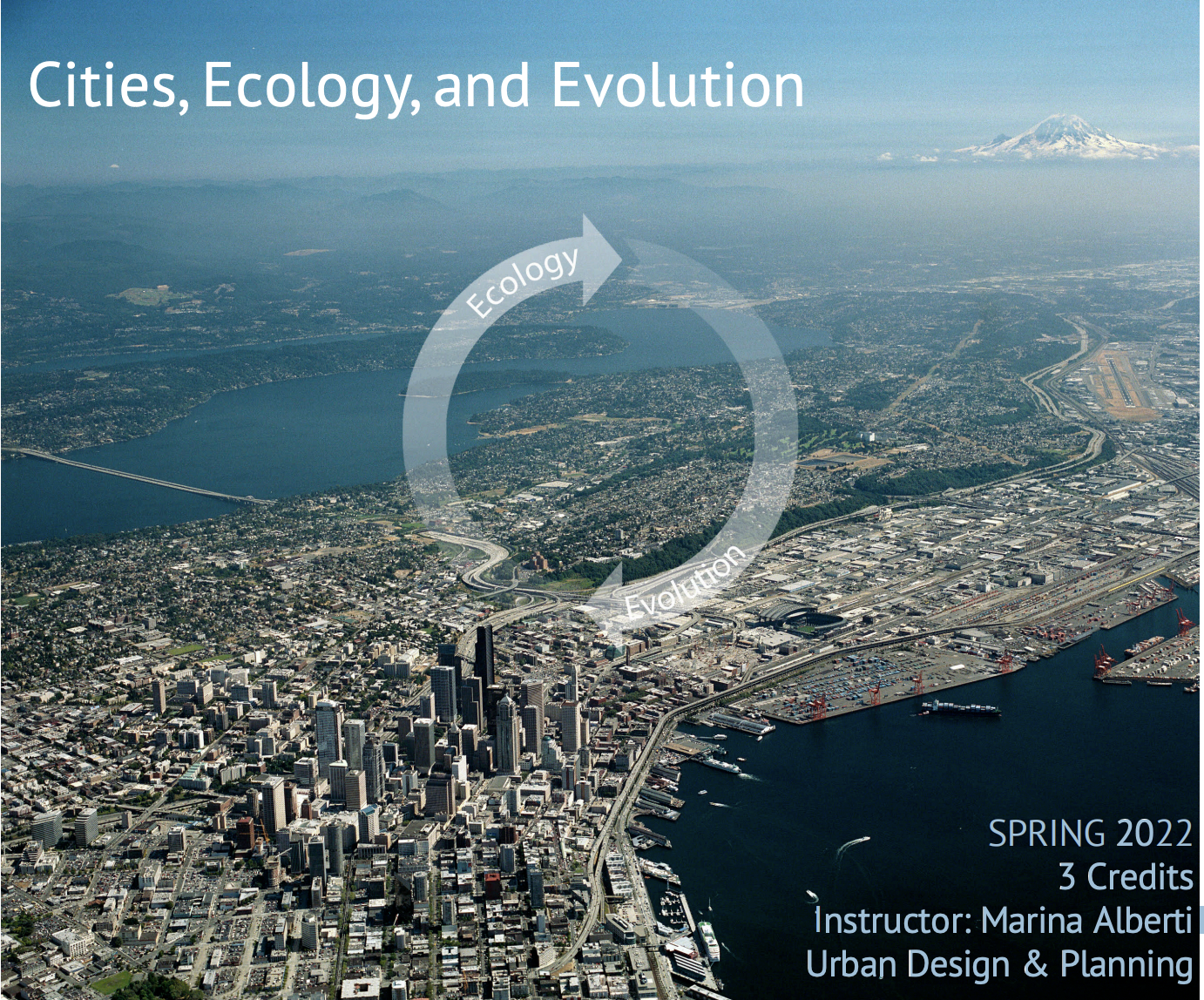 Cities, Ecology, and Evolution

Ecology

Evolution

SPRING 2022
3 Credits
Instructor: Marina Alberti
Urban Design & Planning